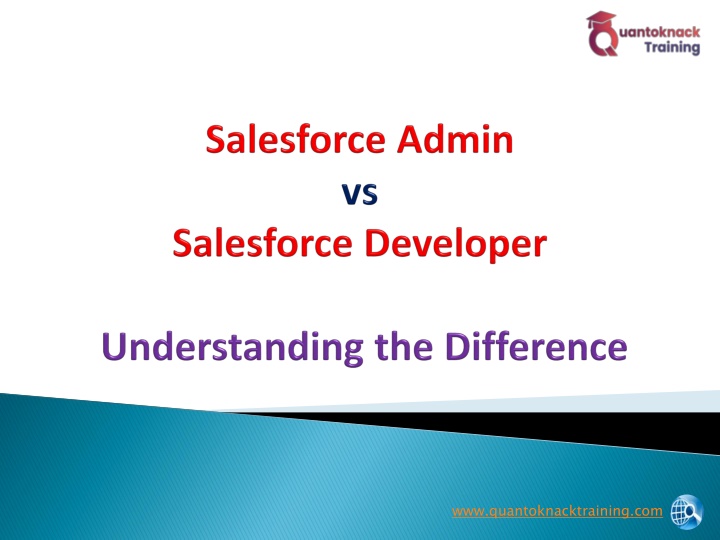 Quantoknack Training

Salesforce Admin
vs
Salesforce Developer

Understanding the Difference

www.quantoknacktraining.com